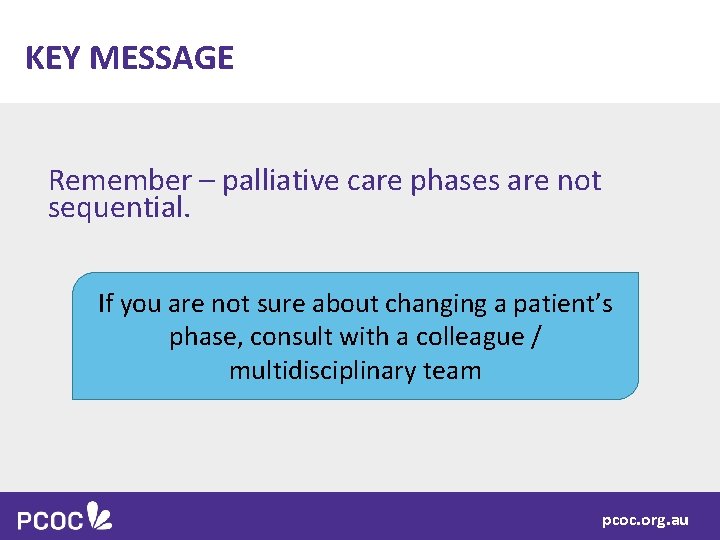 KEY MESSAGE

Remember – palliative care phases are not sequential.

If you are not sure about changing a patient's phase, consult with a colleague / multidisciplinary team

PCOC

pcoc.org.au